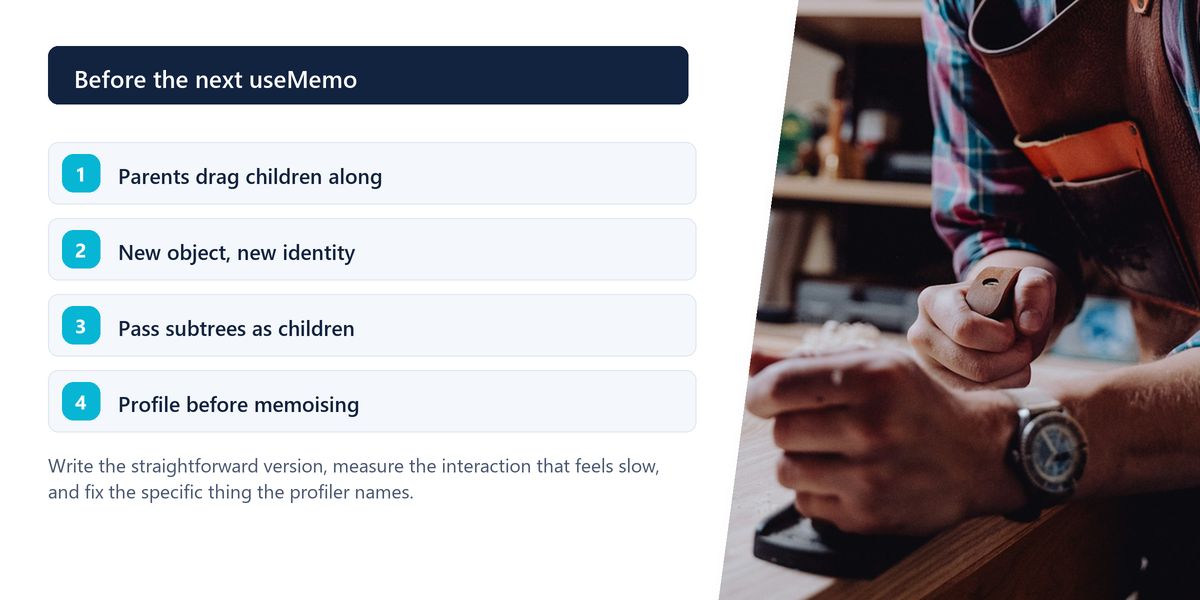 Before the next useMemo

1 Parents drag children along

2 New object, new identity

3 Pass subtrees as children

4 Profile before memoising

Write the straightforward version, measure the interaction that feels slow, and fix the specific thing the profiler names.